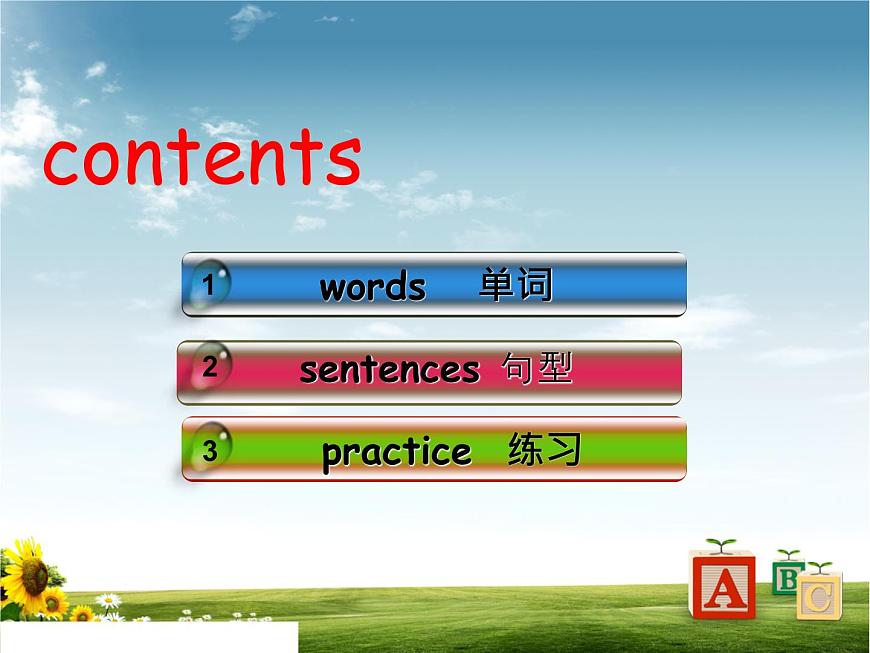 contents

1 words 单词

2 sentences 句型

3 practice 练习

A B C